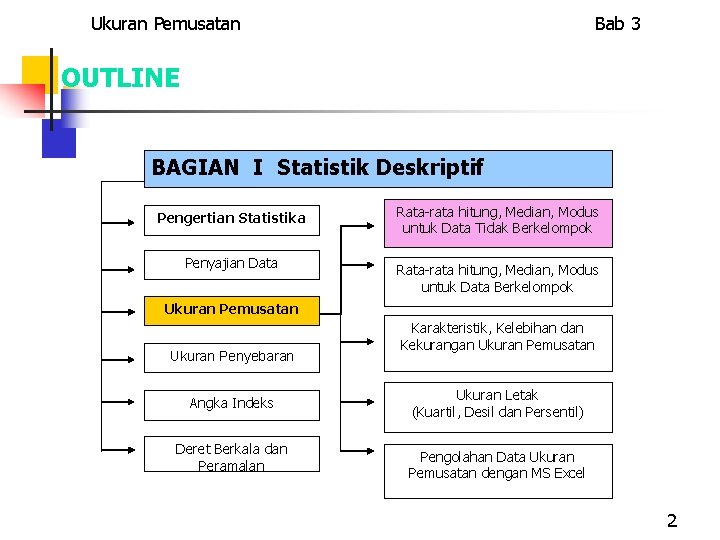 Ukuran Pemusatan

Bab 3

OUTLINE

BAGIAN I Statistik Deskriptif

Pengertian Statistika

Penyajian Data

Ukuran Pemusatan

Ukuran Penyebaran

Angka Indeks

Deret Berkala dan Peramalan

Rata-rata hitung, Median, Modus untuk Data Tidak Berkelompok

Rata-rata hitung, Median, Modus untuk Data Berkelompok

Karakteristik, Kelebihan dan Kekurangan Ukuran Pemusatan

Ukuran Letak (Kuartil, Desil dan Persentil)

Pengolahan Data Ukuran Pemusatan dengan MS Excel

2